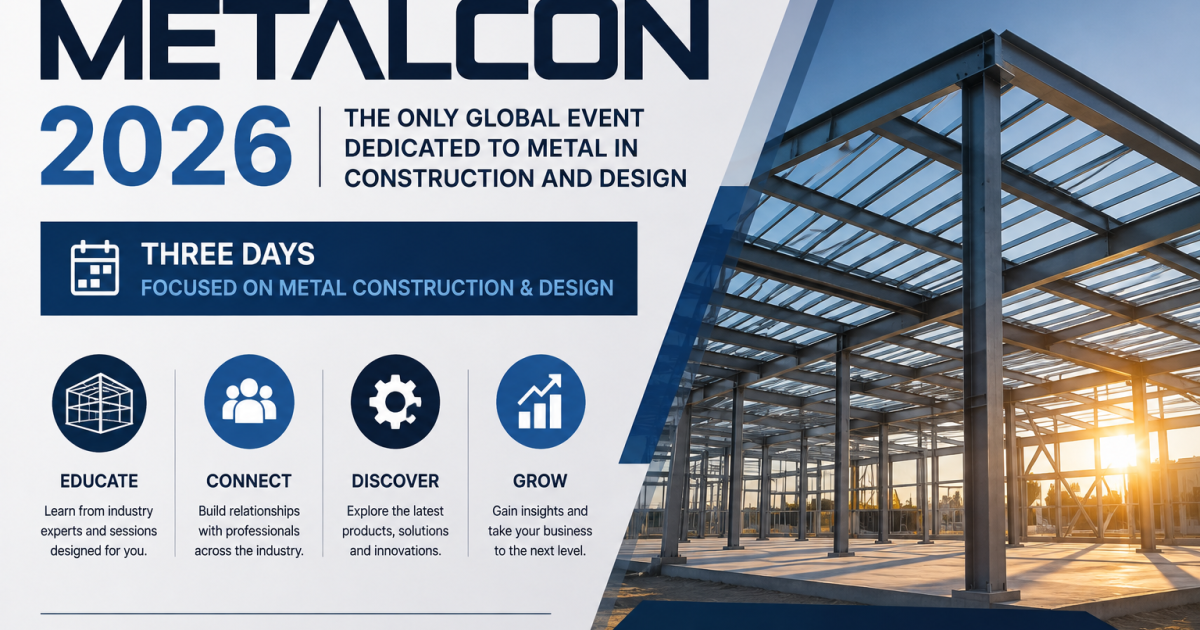 METALCON

2026

THE ONLY GLOBAL EVENT DEDICATED TO METAL IN CONSTRUCTION AND DESIGN

THREE DAYS
FOCUSED ON METAL CONSTRUCTION & DESIGN

EDUCATE
Learn from industry experts and sessions designed for you.

CONNECT
Build relationships with professionals across the industry.

DISCOVER
Explore the latest products, solutions and innovations.

GROW
Gain insights and take your business to the next level.